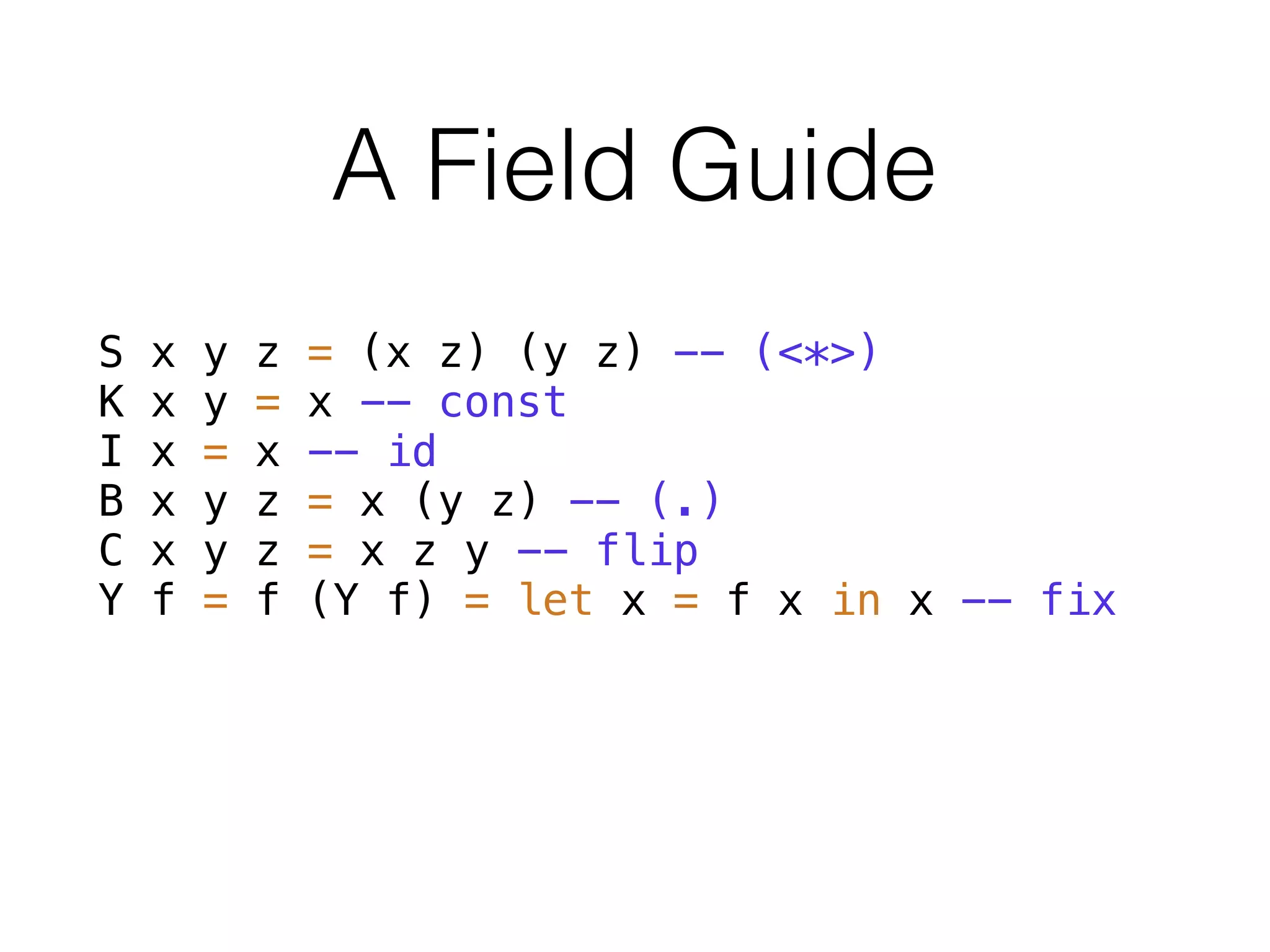 A Field Guide

S x y z = (x z) (y z) -- (<*>)
K x y = x -- const
I x = x -- id
B x y z = x (y z) -- (.)
C x y z = x z y -- flip
Y f = f (Y f) = let x = f x in x -- fix